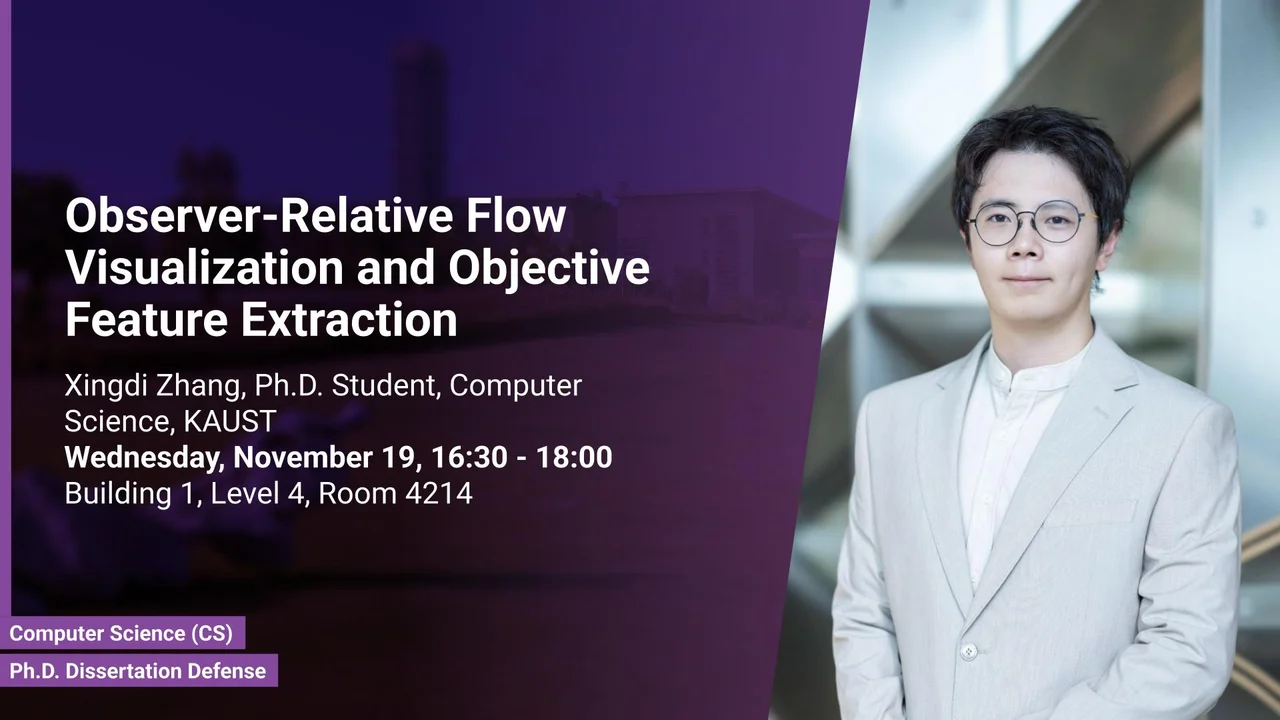 Observer-Relative Flow Visualization and Objective Feature Extraction

Xingdi Zhang, Ph.D. Student, Computer Science, KAUST
Wednesday, November 19, 16:30 - 18:00
Building 1, Level 4, Room 4214

Computer Science (CS)
Ph.D. Dissertation Defense